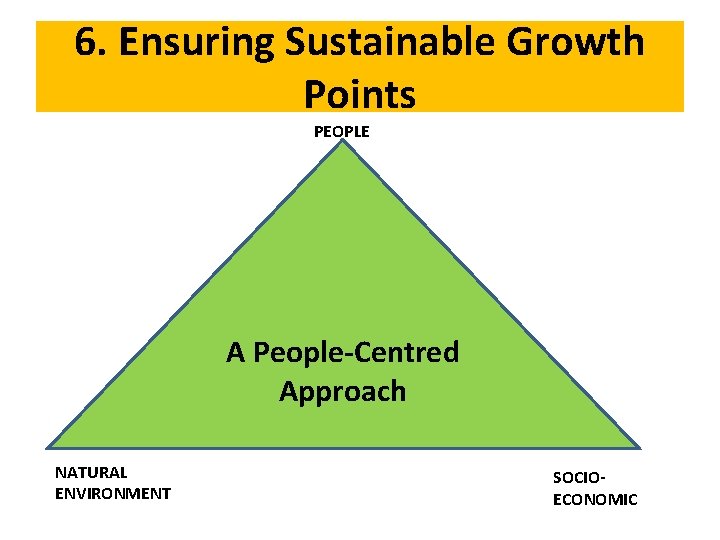 6. Ensuring Sustainable Growth Points

PEOPLE

A People-Centred Approach

NATURAL ENVIRONMENT

SOCIO-ECONOMIC